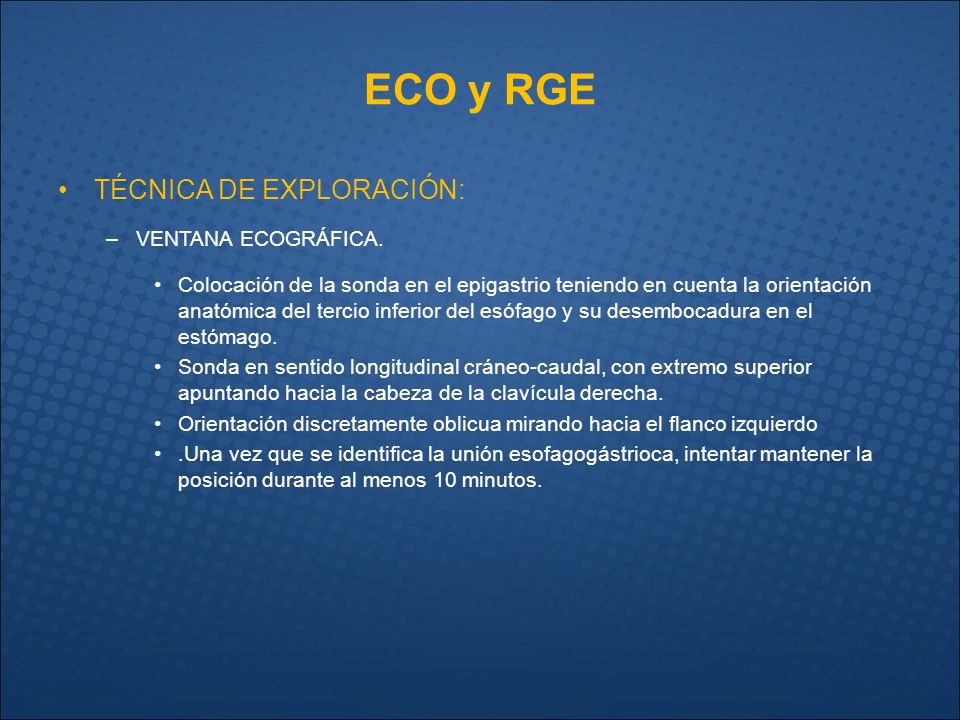 ECO y RGE

• TÉCNICA DE EXPLORACIÓN:

– VENTANA ECOGRÁFICA.

• Colocación de la sonda en el epigastrio teniendo en cuenta la orientación anatómica del tercio inferior del esófago y su desembocadura en el estómago.
• Sonda en sentido longitudinal cráneo-caudal, con extremo superior apuntando hacia la cabeza de la clavícula derecha.
• Orientación discretamente oblicua mirando hacia el flanco izquierdo
• .Una vez que se identifica la unión esofagogástrioca, intentar mantener la posición durante al menos 10 minutos.